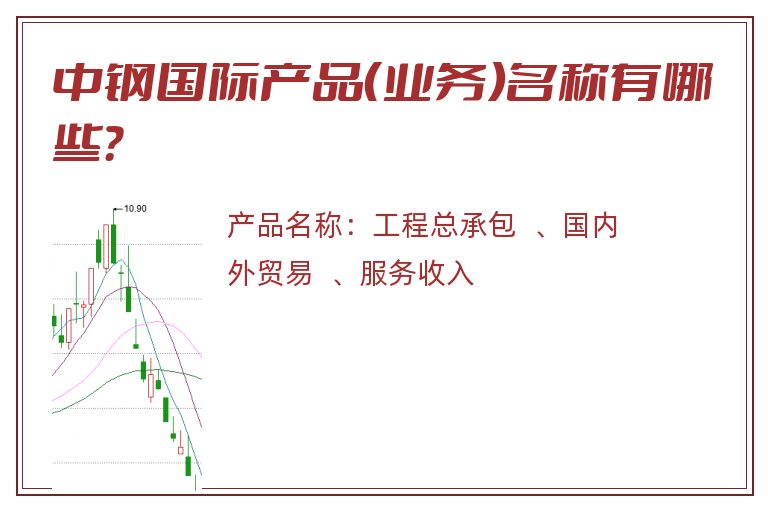 中钢国际产品(业务)名称有哪些?

10.90

产品名称：工程总承包 、国内外贸易 、服务收入